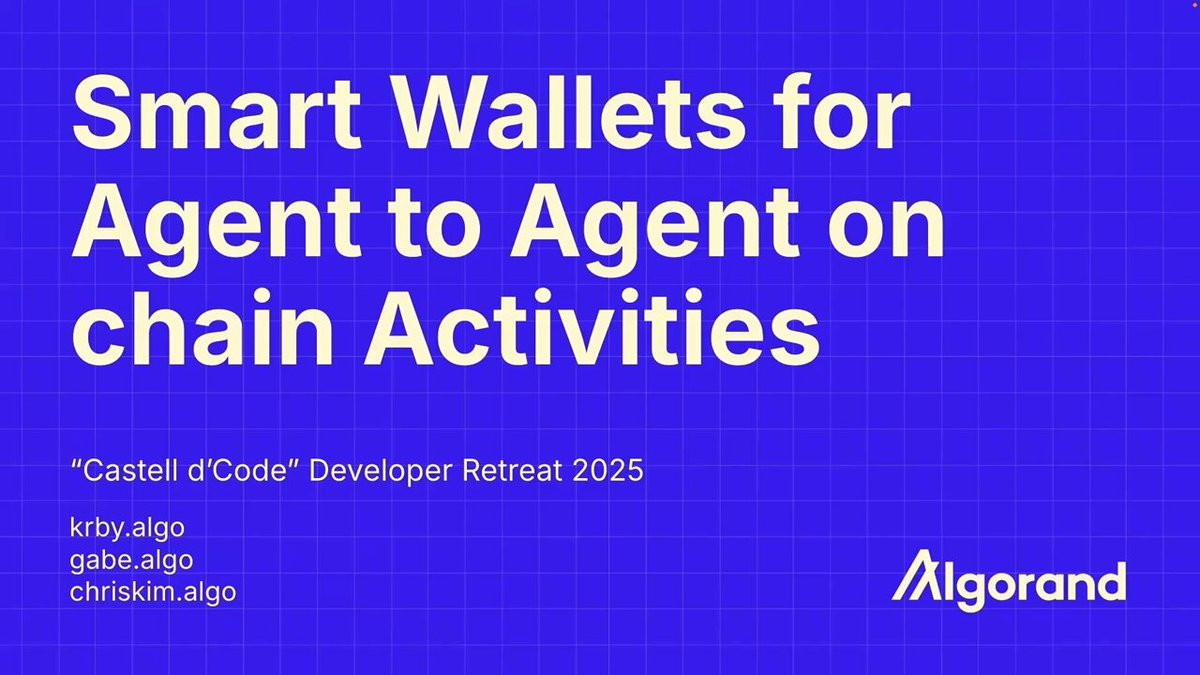 Smart Wallets for Agent to Agent on chain Activities

“Castell d’Code” Developer Retreat 2025

krby.algo
gabe.algo
chriskim.algo

Algorand